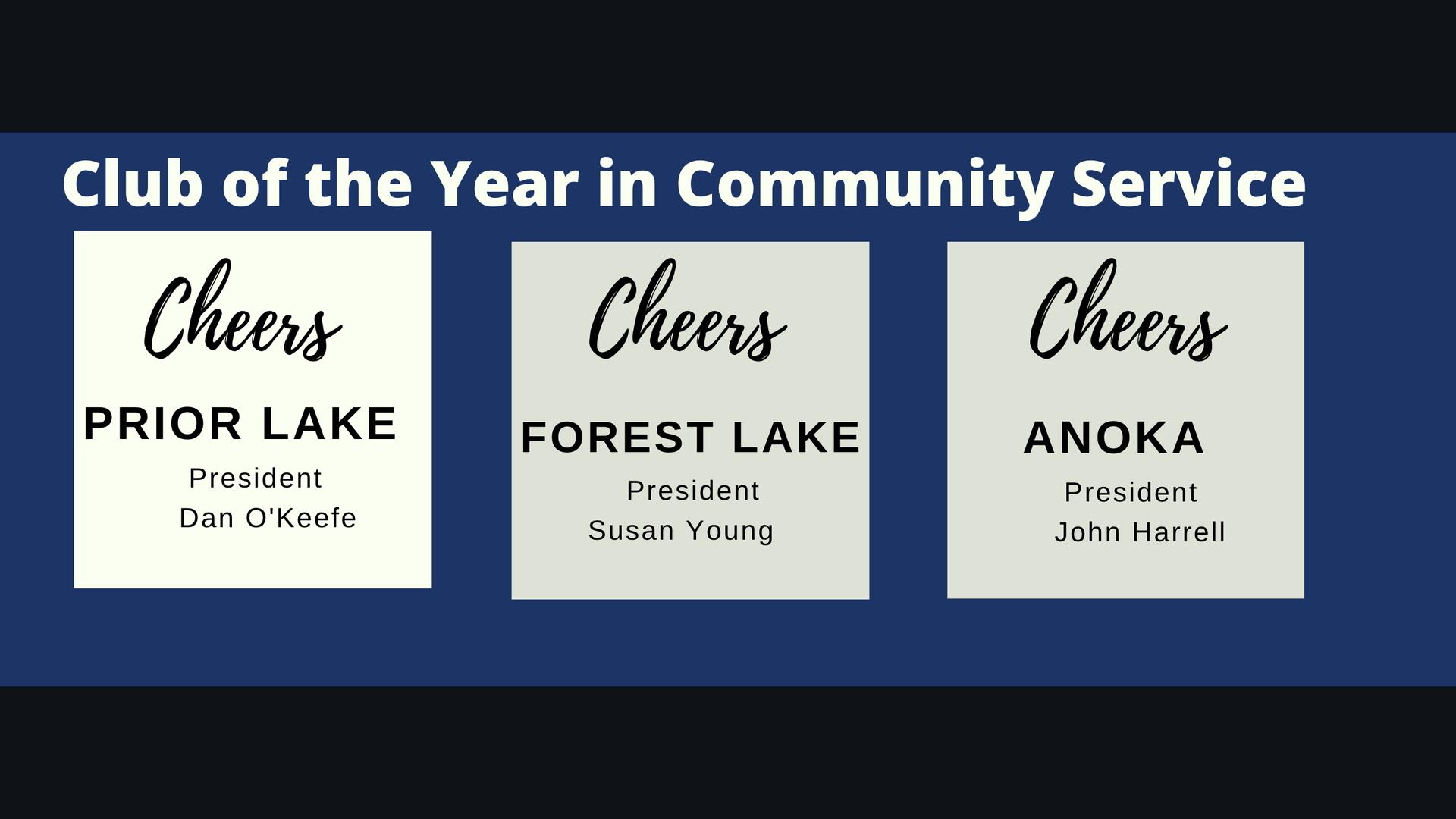 Club of the Year in Community Service

Cheers

PRIOR LAKE

President
Dan O'Keefe

Cheers

FOREST LAKE

President
Susan Young

Cheers

ANOKA

President
John Harrell